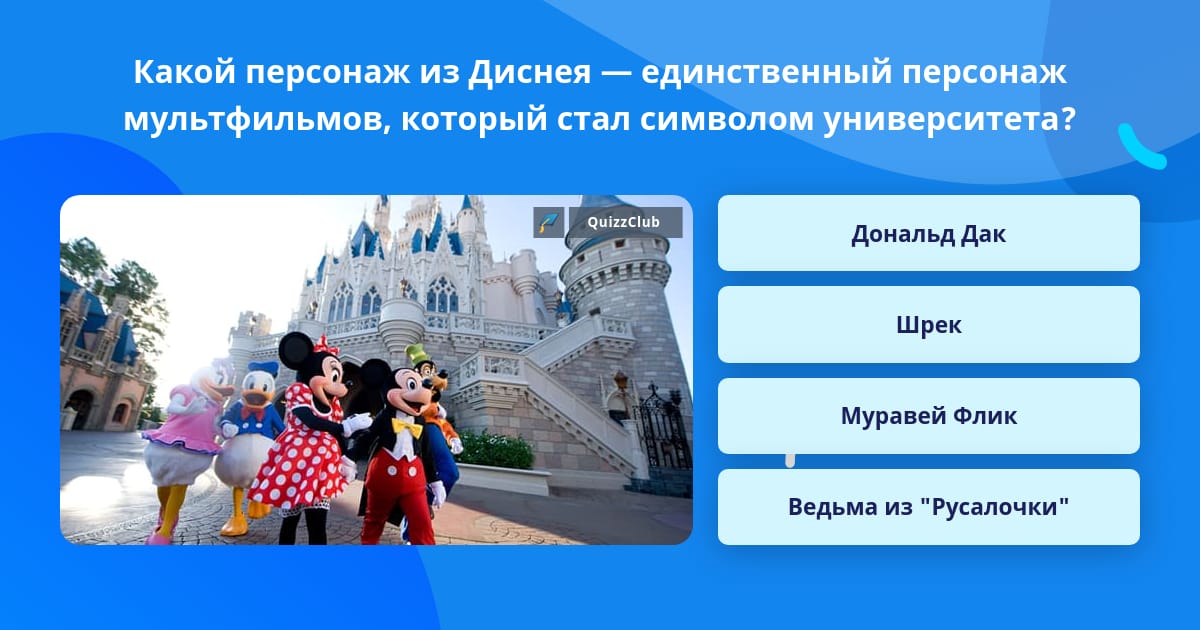 Какой персонаж из Диснея — единственный персонаж мультфильмов, который стал символом университета?

QuizzClub

Дональд Дак

Шрек

Муравей Флик

Ведьма из "Русалочки"